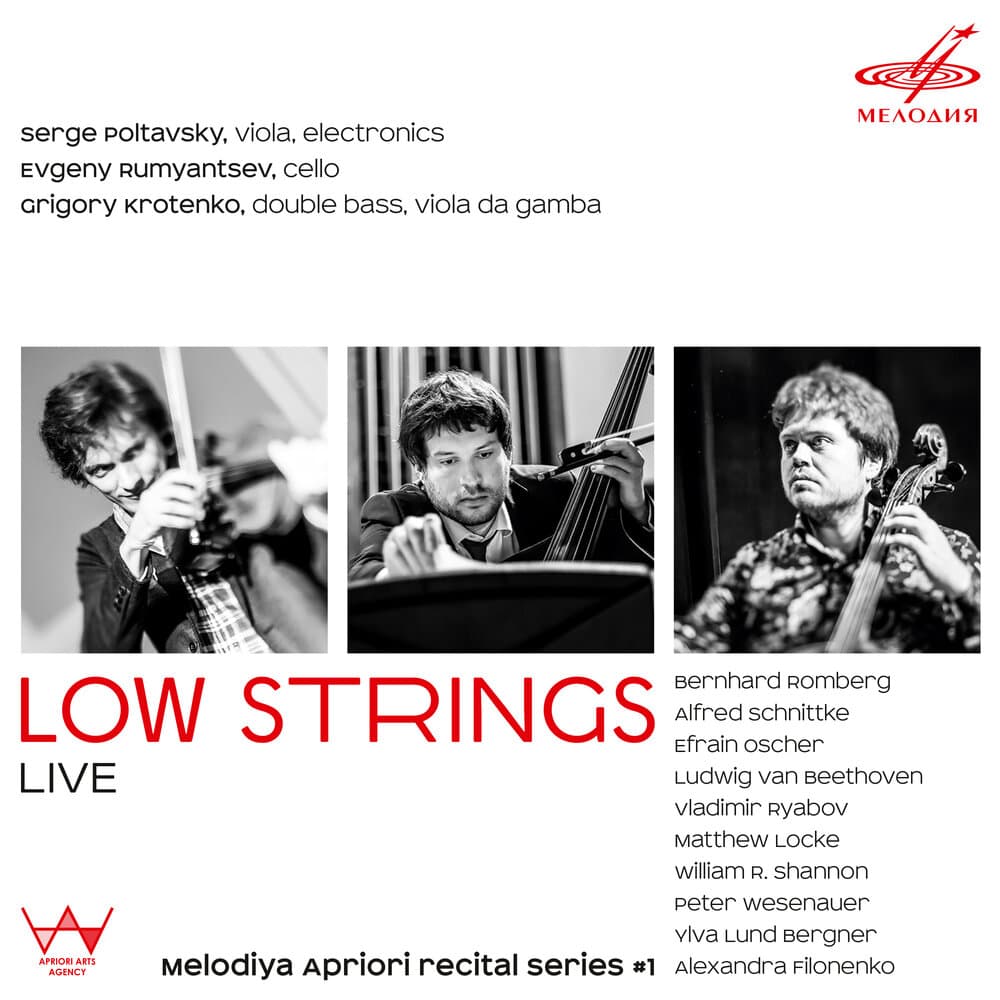 МЕЛОДИЯ

Serge Poltavsky, viola, electronics
Evgeny Rumyantsev, cello
Grigory Krotenko, double bass, viola da gamba

LOW STRINGS
LIVE

Bernhard Romberg
Alfred Schnittke
Efrain Oscher
Ludwig van Beethoven
Vladimir Ryabov
Matthew Locke
William R. Shannon
Peter Wesenauer
Ylva Lund Bergner
Alexandra Filonenko

APRIORI ARTS AGENCY

Melodiya Apriori recital series #1